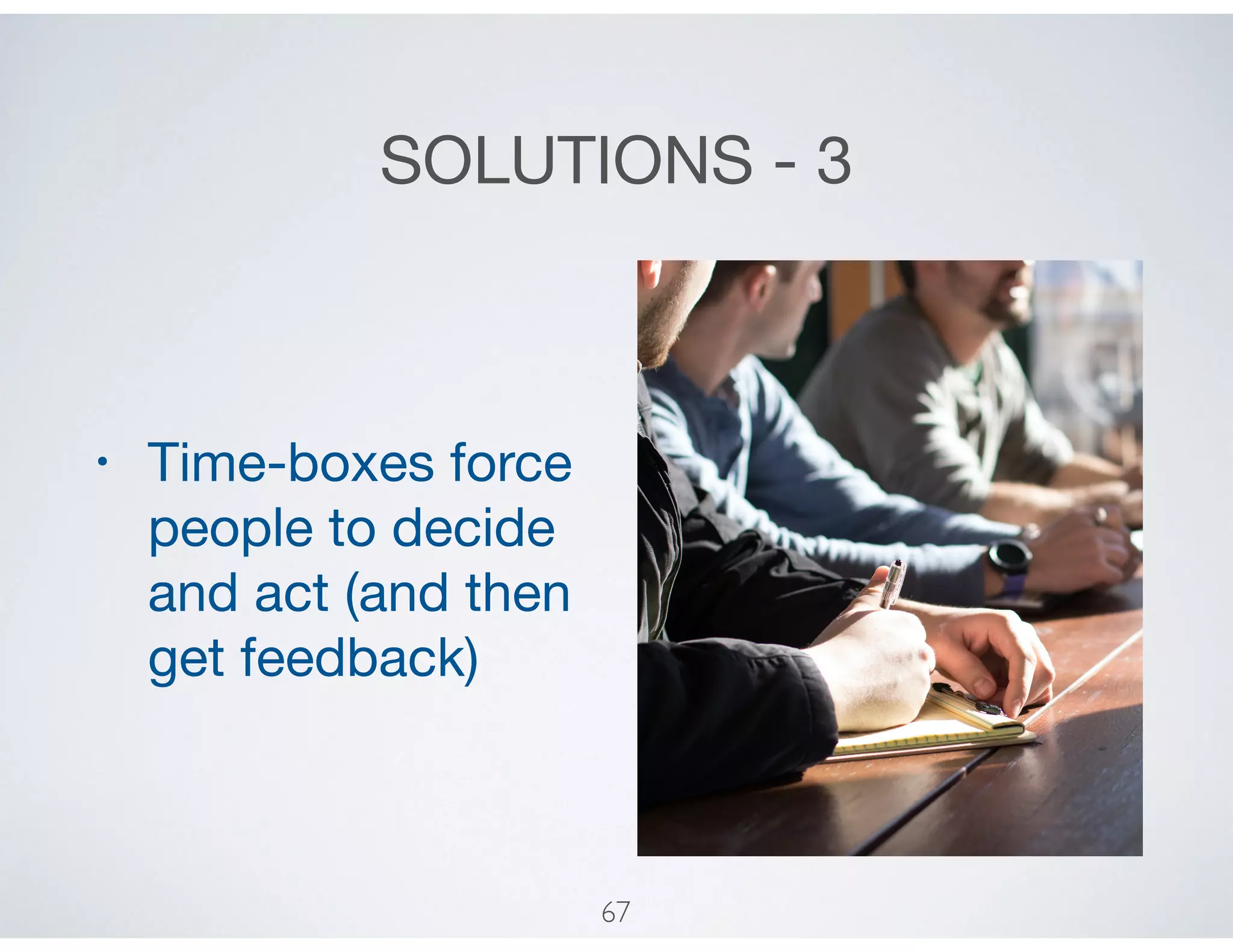 SOLUTIONS - 3

• Time-boxes force people to decide and act (and then get feedback)

67